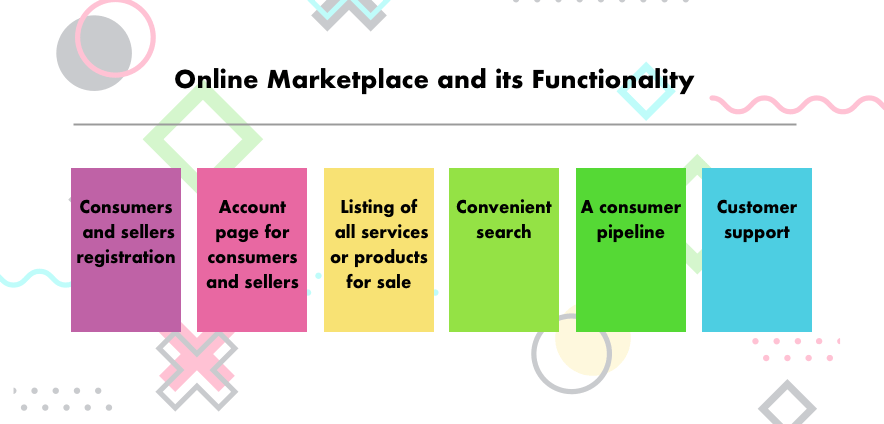 Online Marketplace and its Functionality

Consumers and sellers registration

Account page for consumers and sellers

Listing of all services or products for sale

Convenient search

A consumer pipeline

Customer support